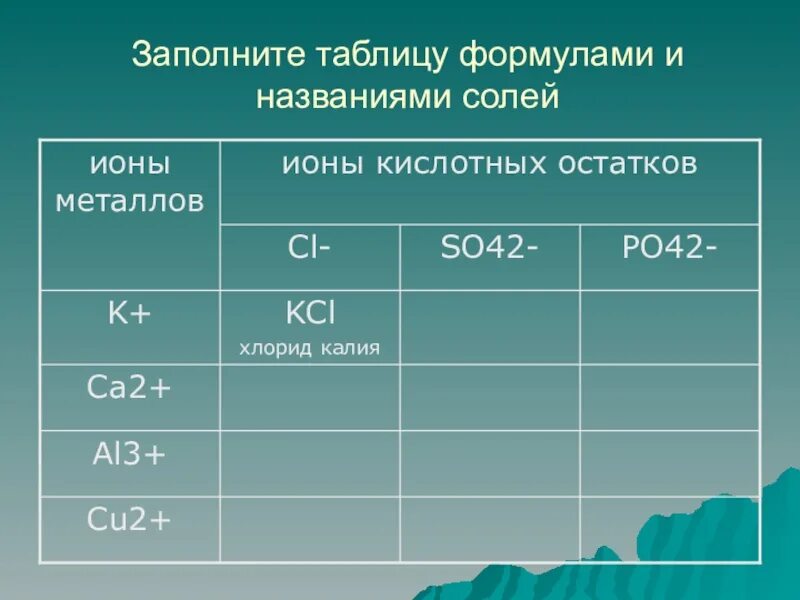 Заполните таблицу формулами и названиями солей

| ионы металлов | ионы кислотных остатков | | |
|---|---|---|---|
| | Cl- | SO42- | PO42- |
| K+ | KCl хлорид калия | | |
| Ca2+ | | | |
| Al3+ | | | |
| Cu2+ | | | |